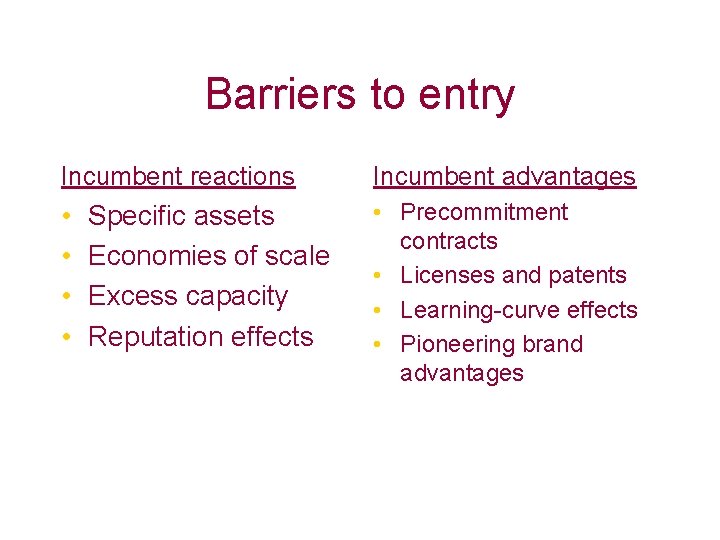 Barriers to entry

Incumbent reactions
• Specific assets
• Economies of scale
• Excess capacity
• Reputation effects

Incumbent advantages
• Precommitment contracts
• Licenses and patents
• Learning-curve effects
• Pioneering brand advantages